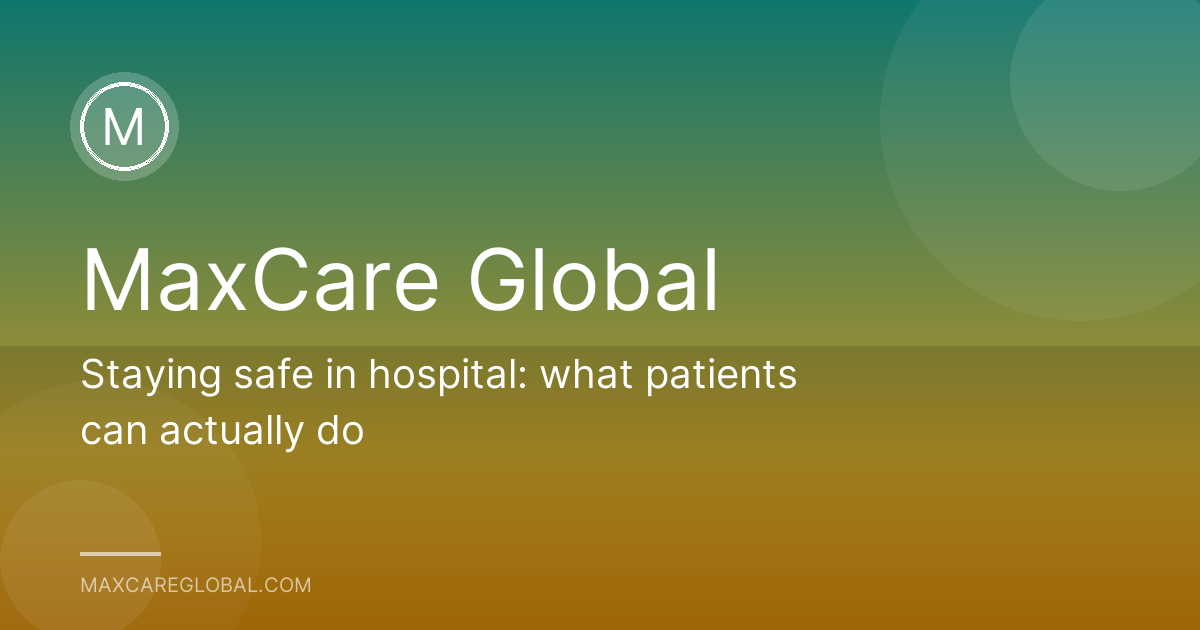 M

MaxCare Global

Staying safe in hospital: what patients can actually do

MAXCAREGLOBAL.COM